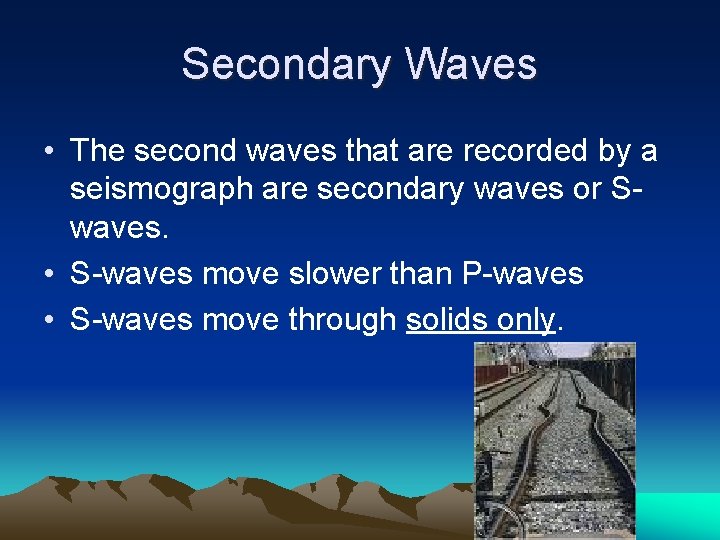 Secondary Waves

• The second waves that are recorded by a seismograph are secondary waves or S-waves.
• S-waves move slower than P-waves
• S-waves move through solids only.